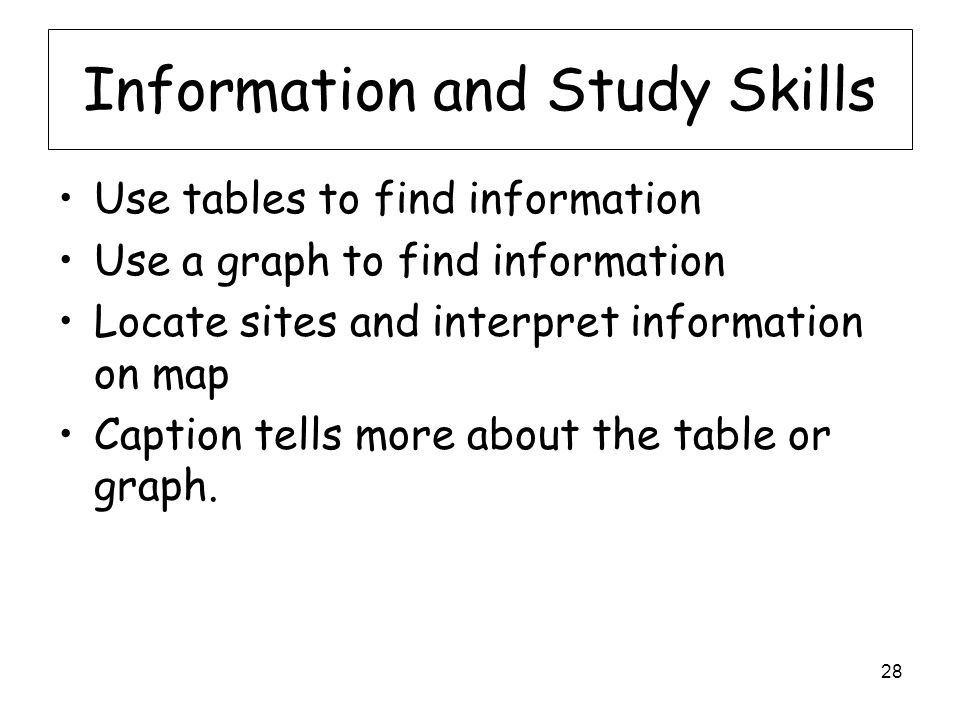 Information and Study Skills

• Use tables to find information
• Use a graph to find information
• Locate sites and interpret information on map
• Caption tells more about the table or graph.

28